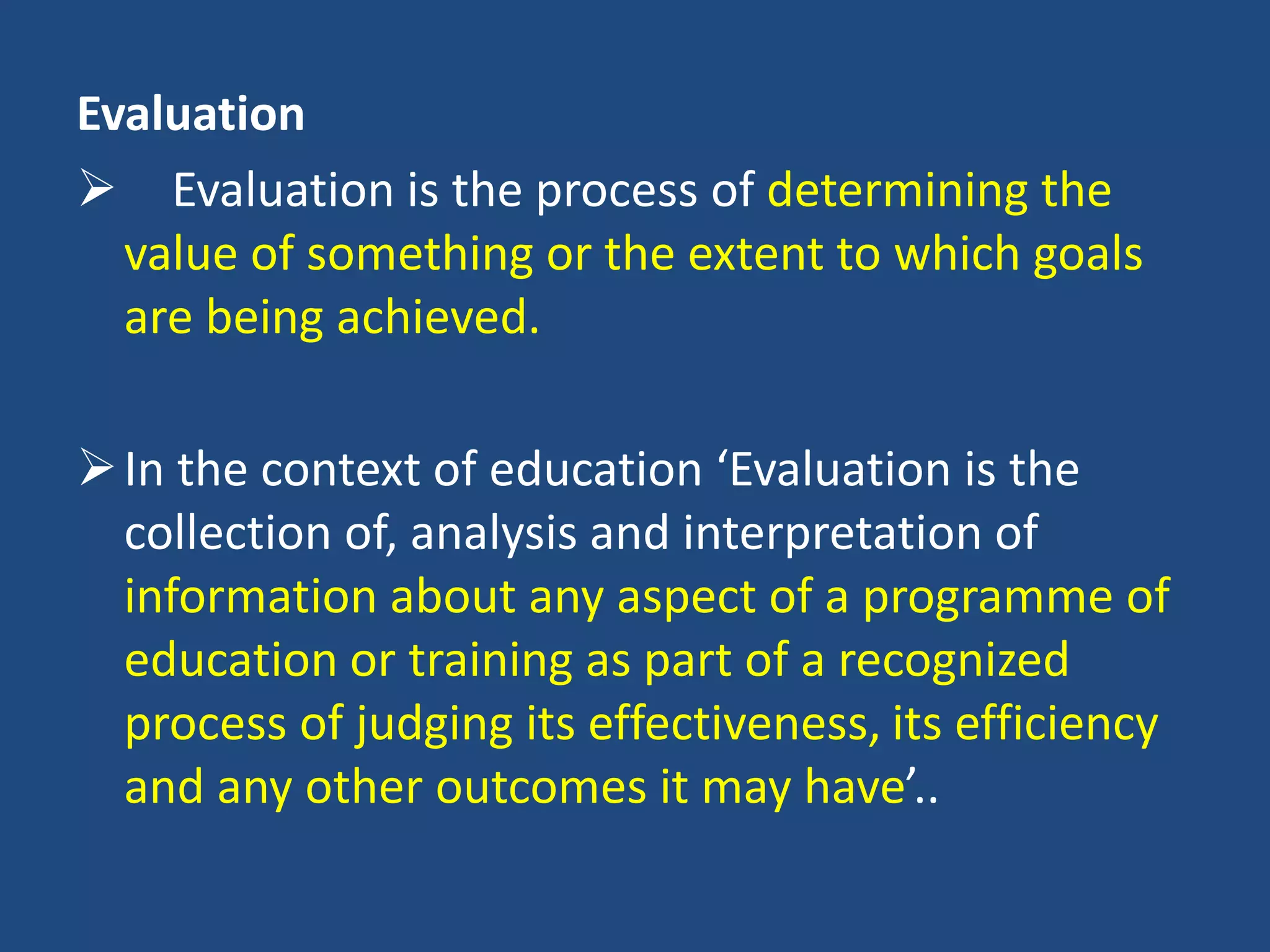 Evaluation

➢ Evaluation is the process of determining the value of something or the extent to which goals are being achieved.

➢ In the context of education ‘Evaluation is the collection of, analysis and interpretation of information about any aspect of a programme of education or training as part of a recognized process of judging its effectiveness, its efficiency and any other outcomes it may have’..